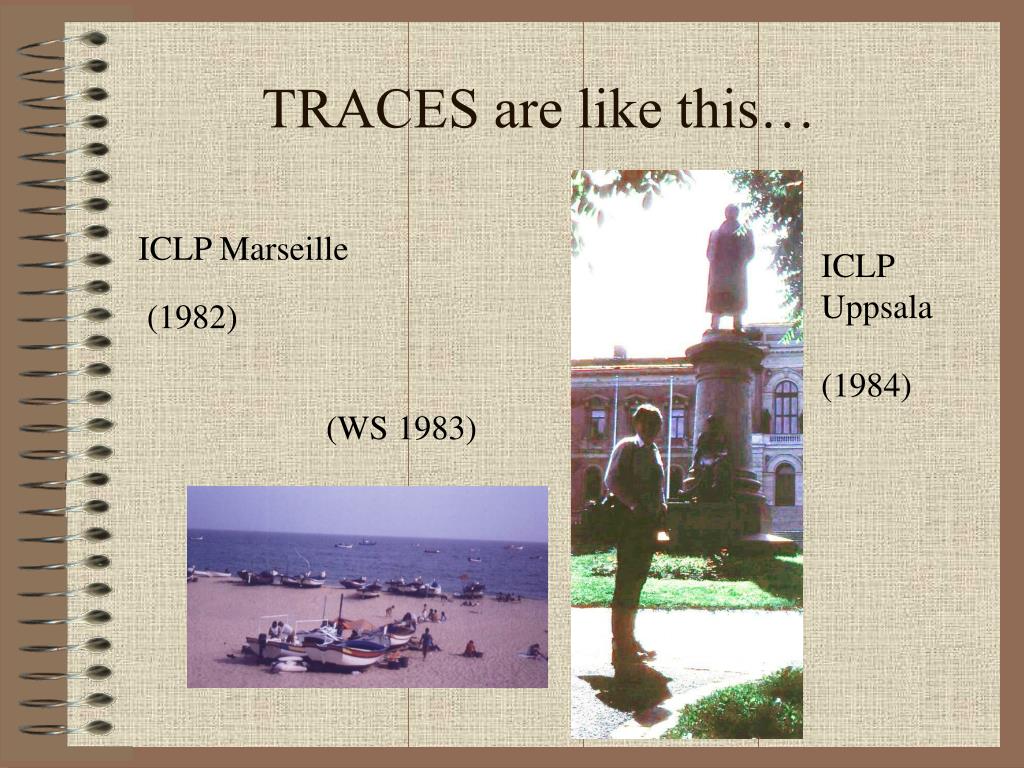 TRACES are like this…

ICLP Marseille

(1982)

(WS 1983)

ICLP Uppsala

(1984)